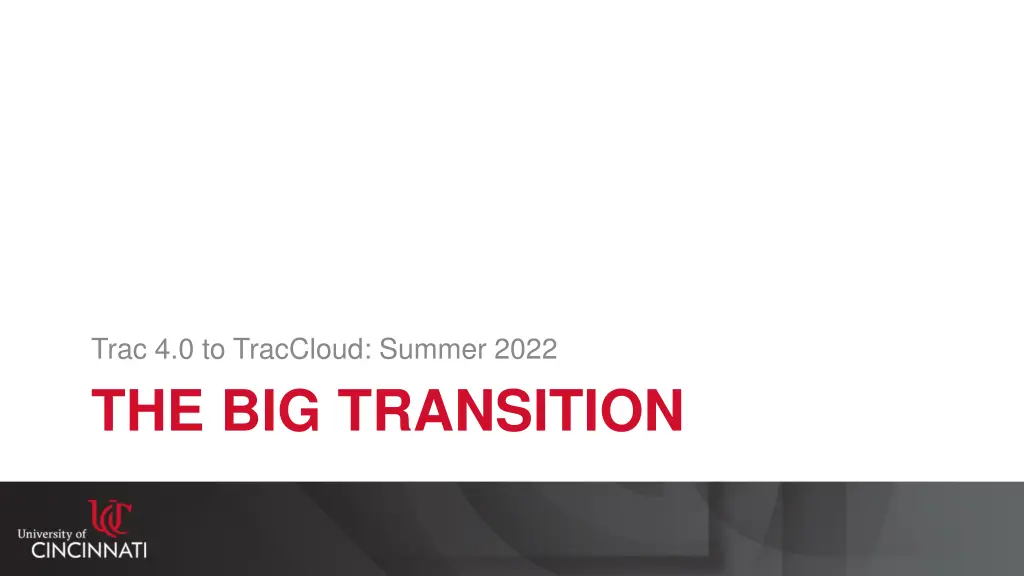 Trac 4.0 to TracCloud: Summer 2022

THE BIG TRANSITION

UC
University of
CINCINNATI